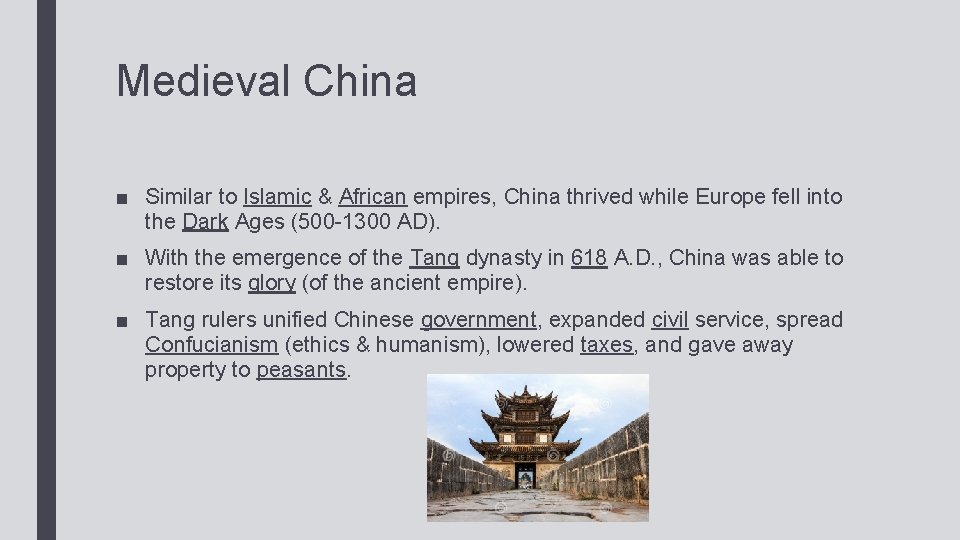 Medieval China

■ Similar to Islamic & African empires, China thrived while Europe fell into the Dark Ages (500-1300 AD).

■ With the emergence of the Tang dynasty in 618 A.D., China was able to restore its glory (of the ancient empire).

■ Tang rulers unified Chinese government, expanded civil service, spread Confucianism (ethics & humanism), lowered taxes, and gave away property to peasants.